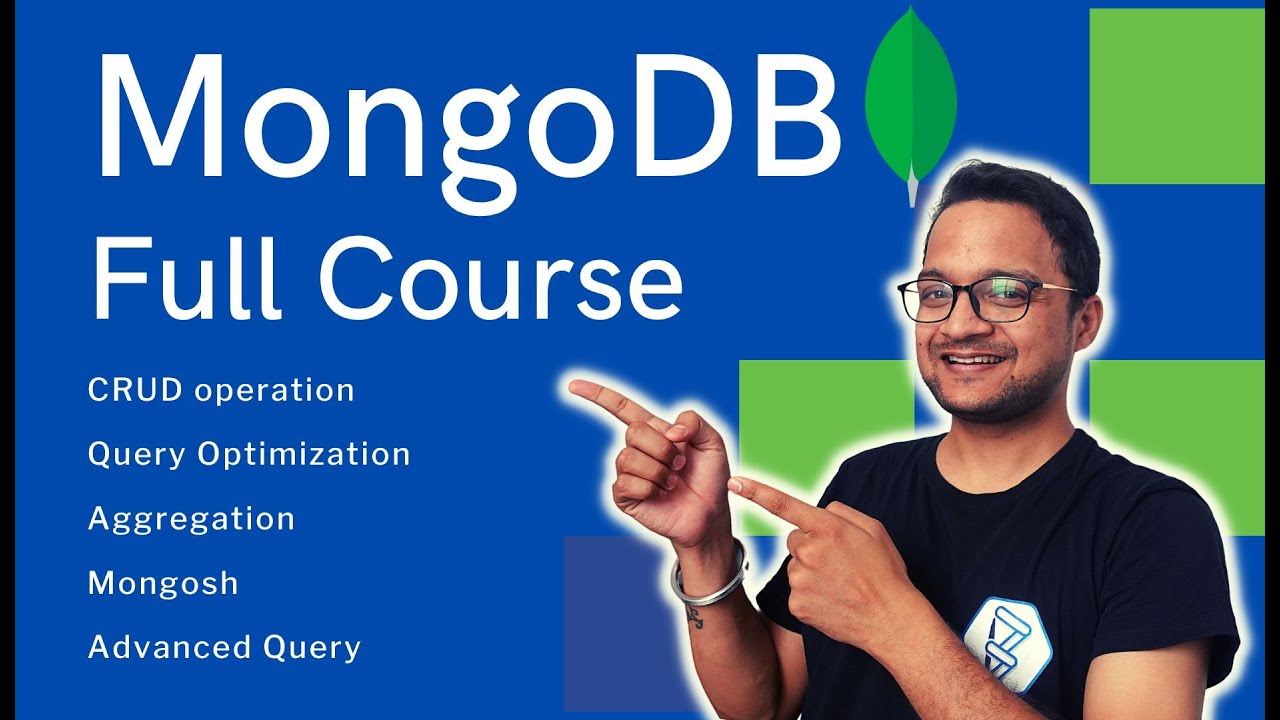 MongoDB
Full Course

CRUD operation
Query Optimization
Aggregation
Mongosh
Advanced Query